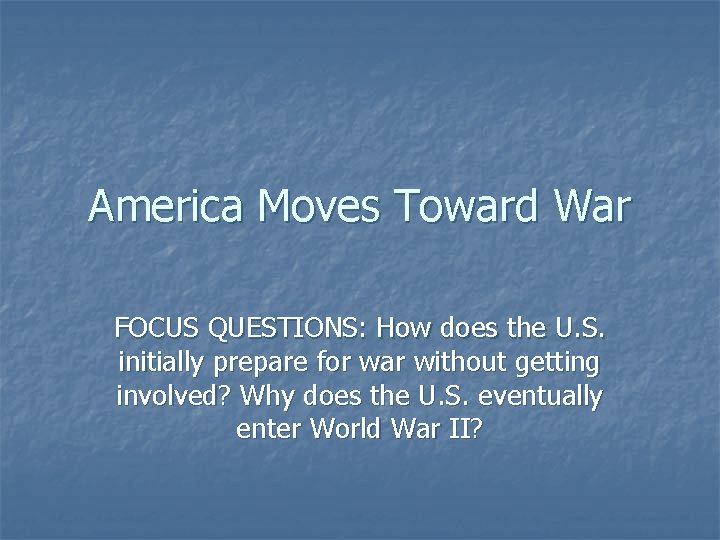 America Moves Toward War

FOCUS QUESTIONS: How does the U.S. initially prepare for war without getting involved? Why does the U.S. eventually enter World War II?